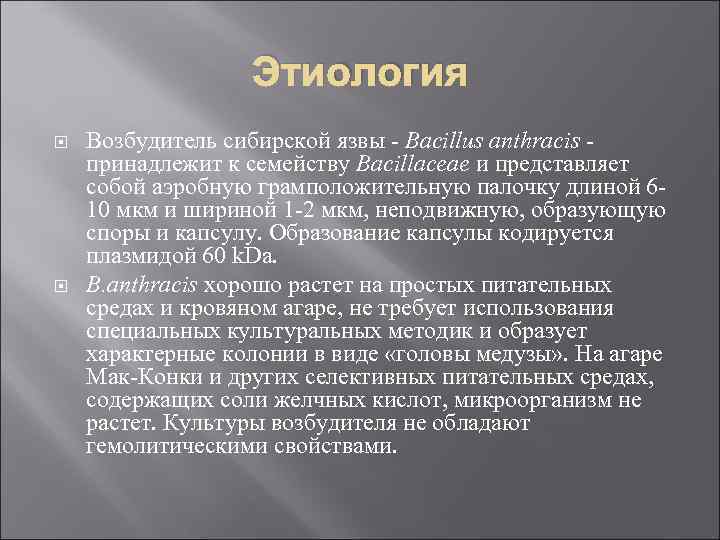 Этиология

Возбудитель сибирской язвы - Bacillus anthracis - принадлежит к семейству Bacillaceae и представляет собой аэробную грамположительную палочку длиной 6-10 мкм и шириной 1-2 мкм, неподвижную, образующую споры и капсулу. Образование капсулы кодируется плазмидой 60 kDa.

B.anthracis хорошо растет на простых питательных средах и кровяном агаре, не требует использования специальных культуральных методик и образует характерные колонии в виде «головы медузы». На агаре Мак-Конки и других селективных питательных средах, содержащих соли желчных кислот, микроорганизм не растет. Культуры возбудителя не обладают гемолитическими свойствами.